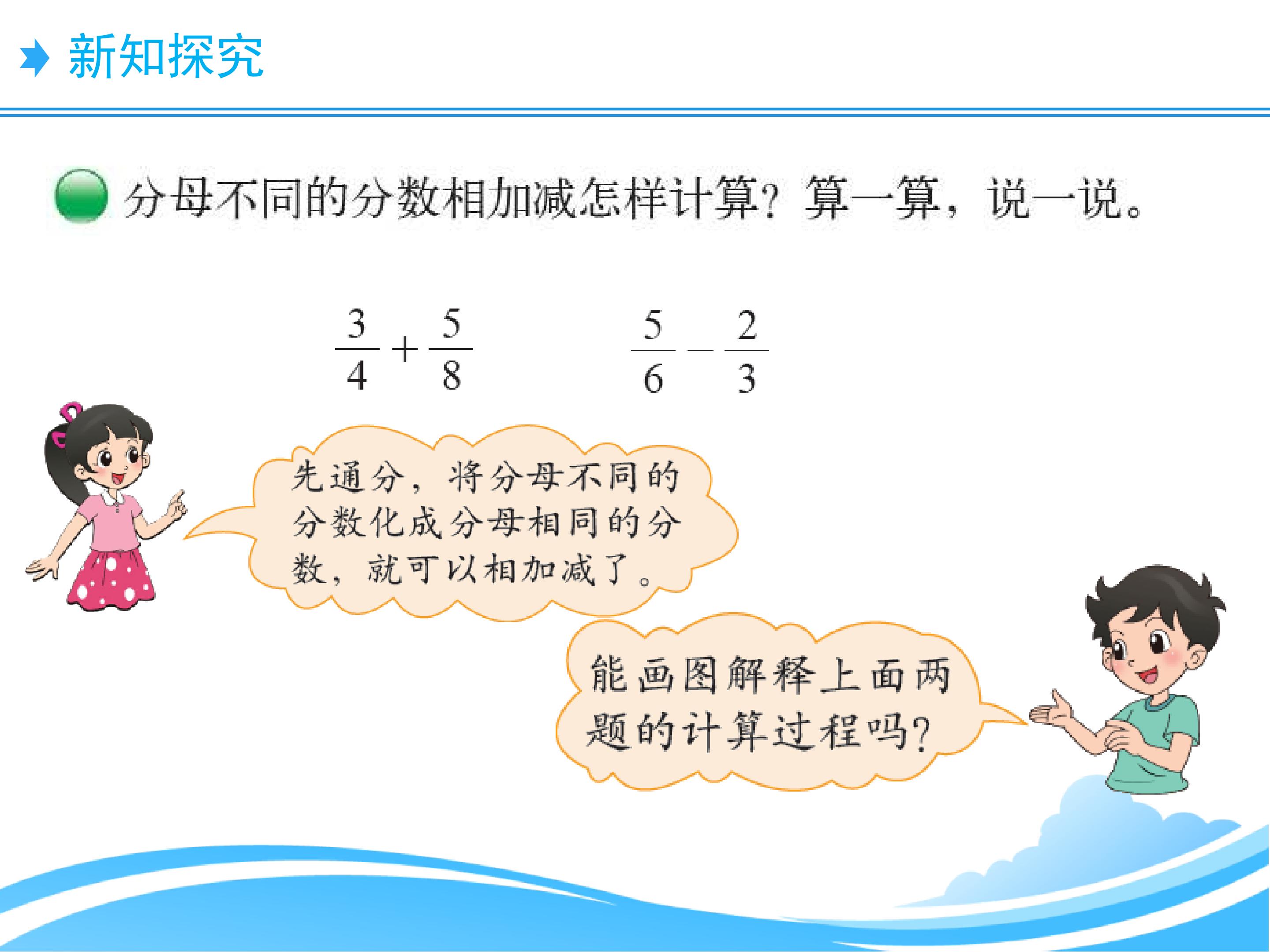 新知探究

分母不同的分数相加减怎样计算？算一算，说一说。

$\frac{3}{4}+\frac{5}{8}$ $\frac{5}{6}-\frac{2}{3}$

先通分，将分母不同的分数化成分母相同的分数，就可以相加减了。

能画图解释上面两题的计算过程吗？